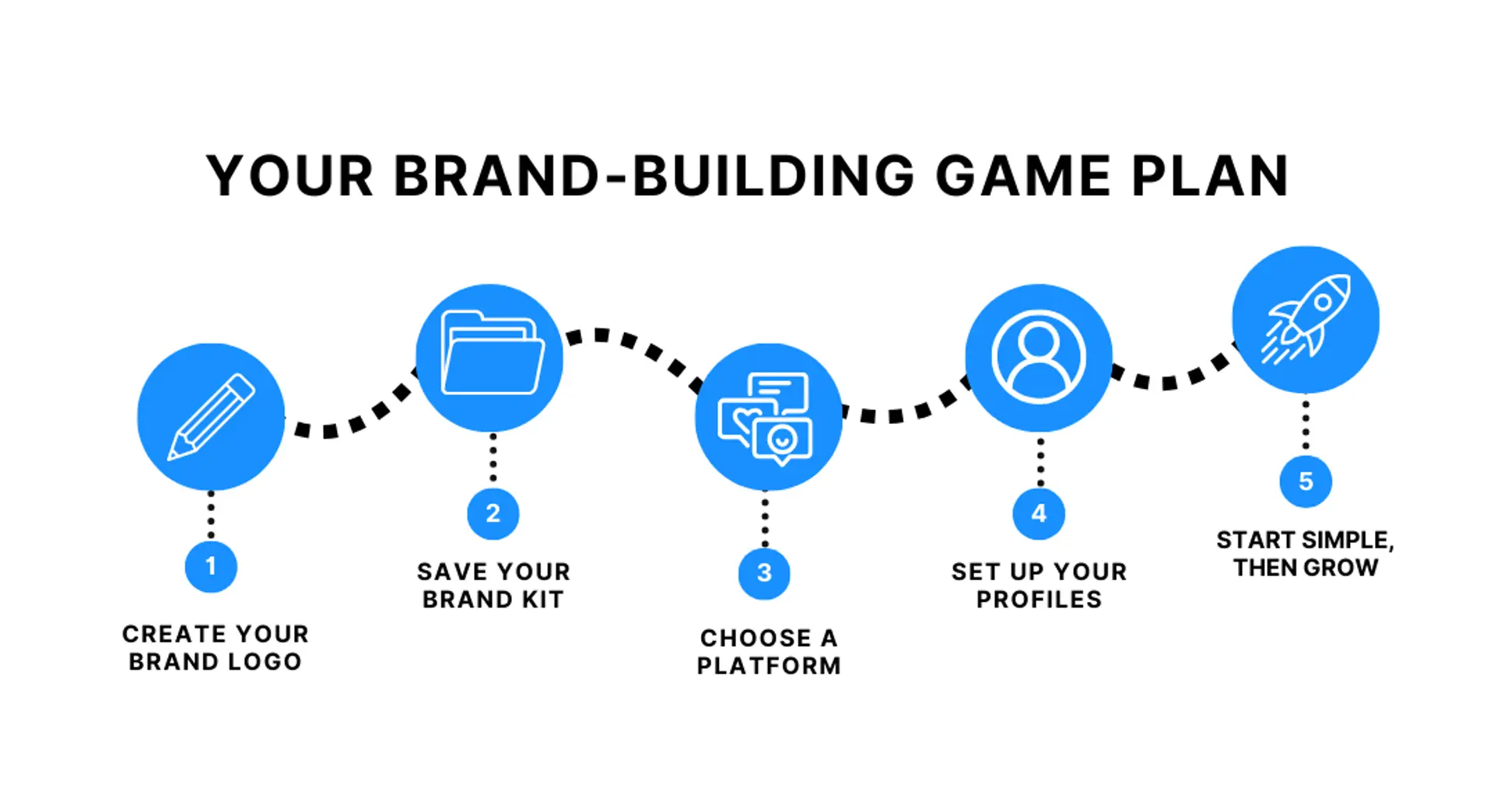 YOUR BRAND-BUILDING GAME PLAN

1
CREATE YOUR BRAND LOGO

2
SAVE YOUR BRAND KIT

3
CHOOSE A PLATFORM

4
SET UP YOUR PROFILES

5
START SIMPLE, THEN GROW